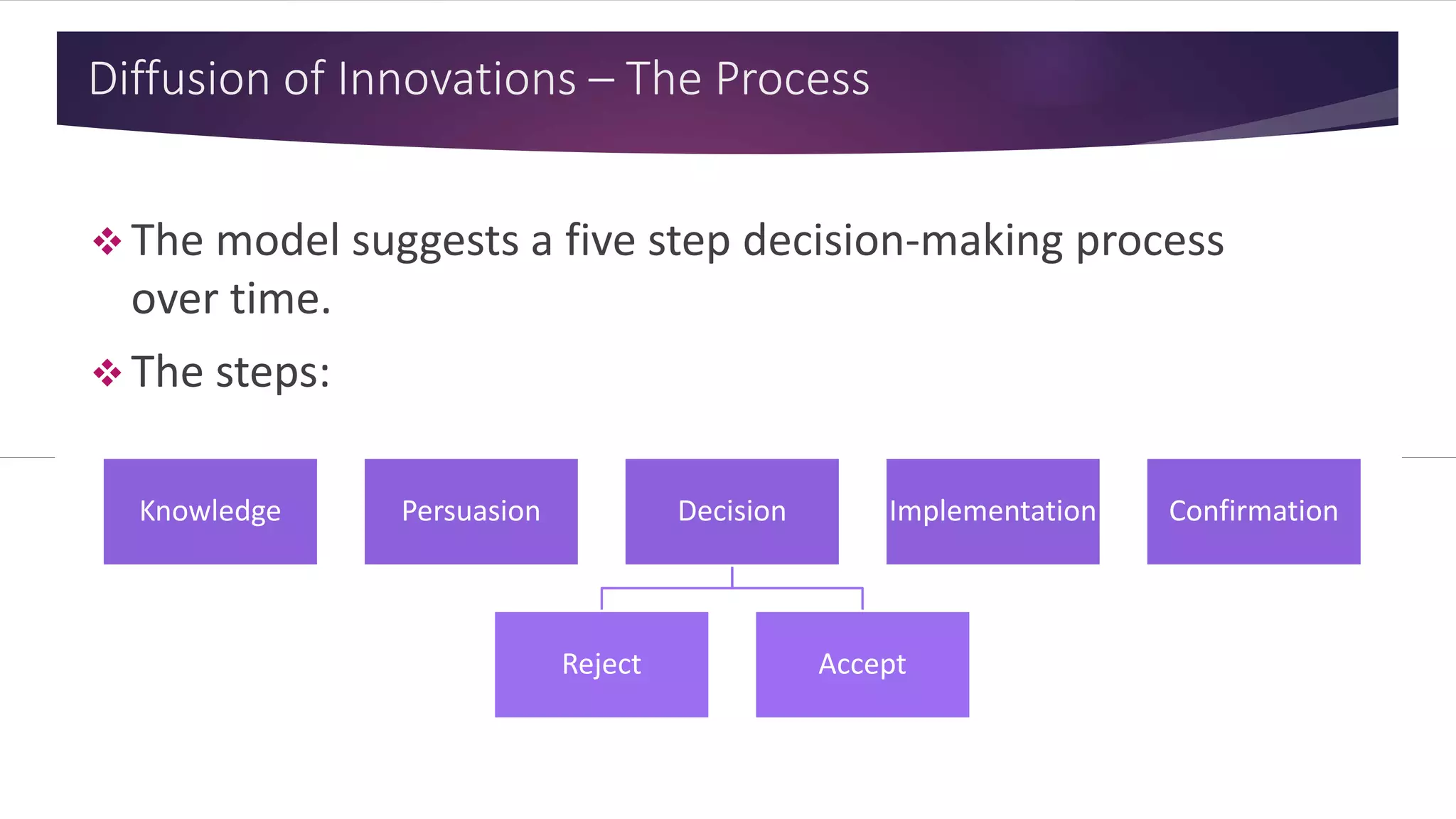 Diffusion of Innovations – The Process

❖ The model suggests a five step decision-making process over time.

❖ The steps:

Knowledge

Persuasion

Decision

Implementation

Confirmation

Reject

Accept